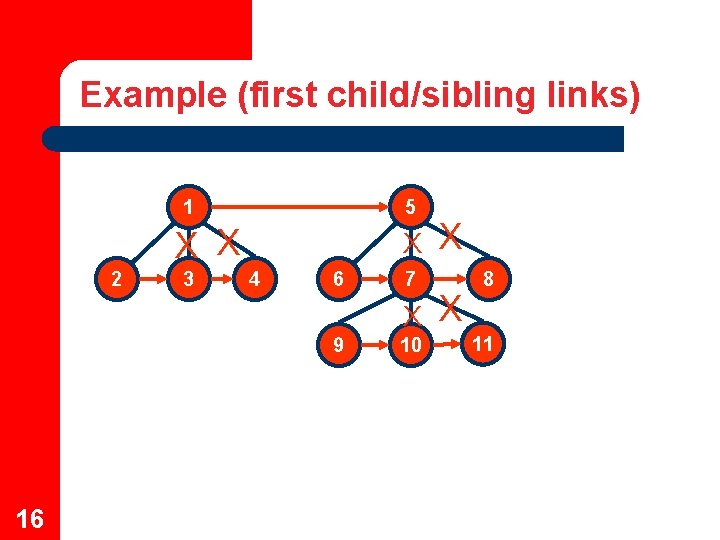 Example (first child/sibling links)

1
5
X X
X X
2
3
4
6
7
8
X X
9
10
11

16